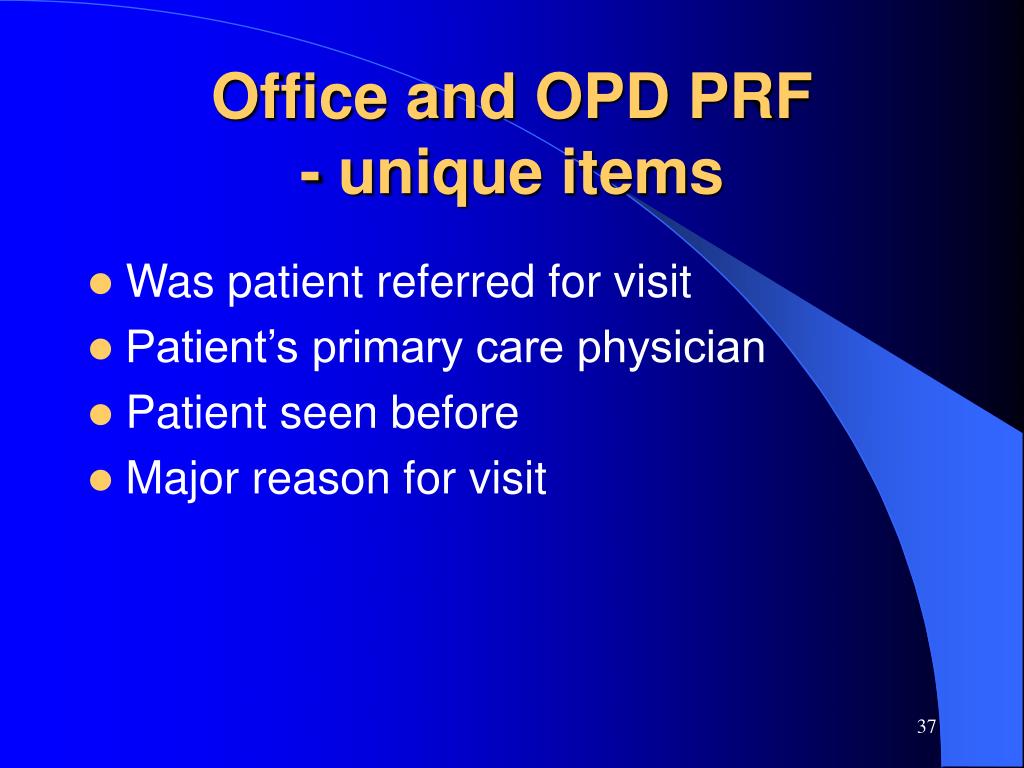 Office and OPD PRF
- unique items

- Was patient referred for visit
- Patient’s primary care physician
- Patient seen before
- Major reason for visit

37